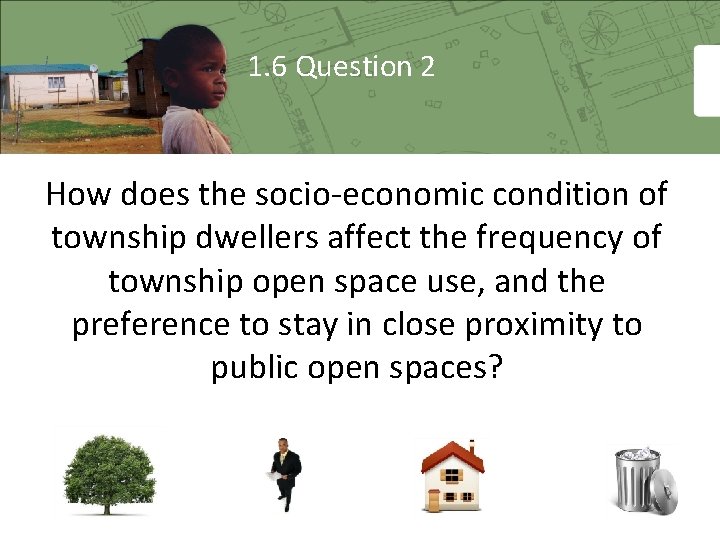 1.6 Question 2

How does the socio-economic condition of township dwellers affect the frequency of township open space use, and the preference to stay in close proximity to public open spaces?